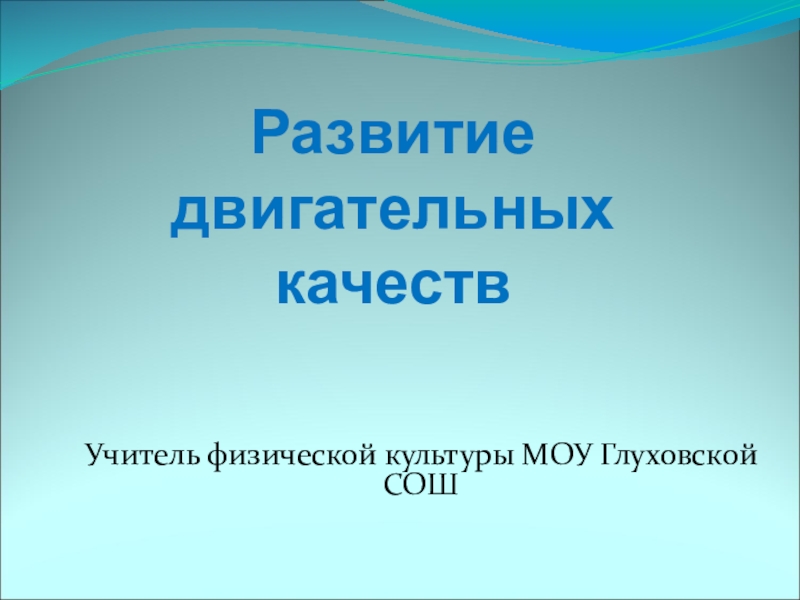 Развитие двигательных качеств

Учитель физической культуры МОУ Глуховской СОШ